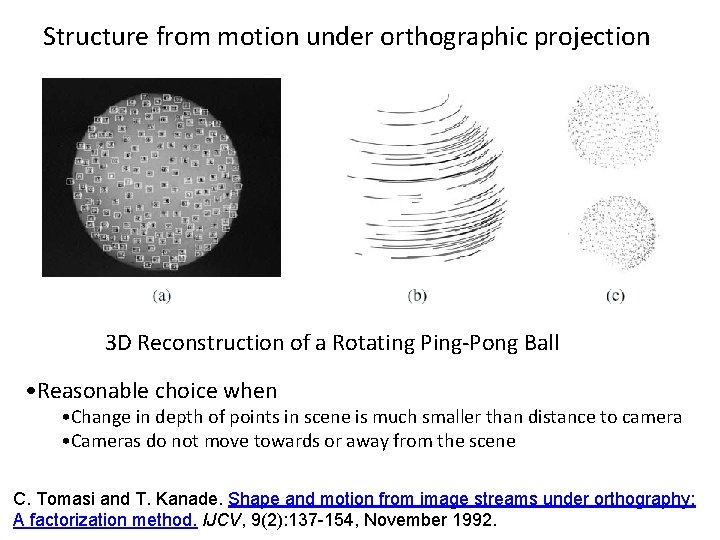 Structure from motion under orthographic projection

(a)

(b)

(c)

3D Reconstruction of a Rotating Ping-Pong Ball

•Reasonable choice when

•Change in depth of points in scene is much smaller than distance to camera

•Cameras do not move towards or away from the scene

C. Tomasi and T. Kanade. Shape and motion from image streams under orthography: A factorization method. IJCV, 9(2):137-154, November 1992.